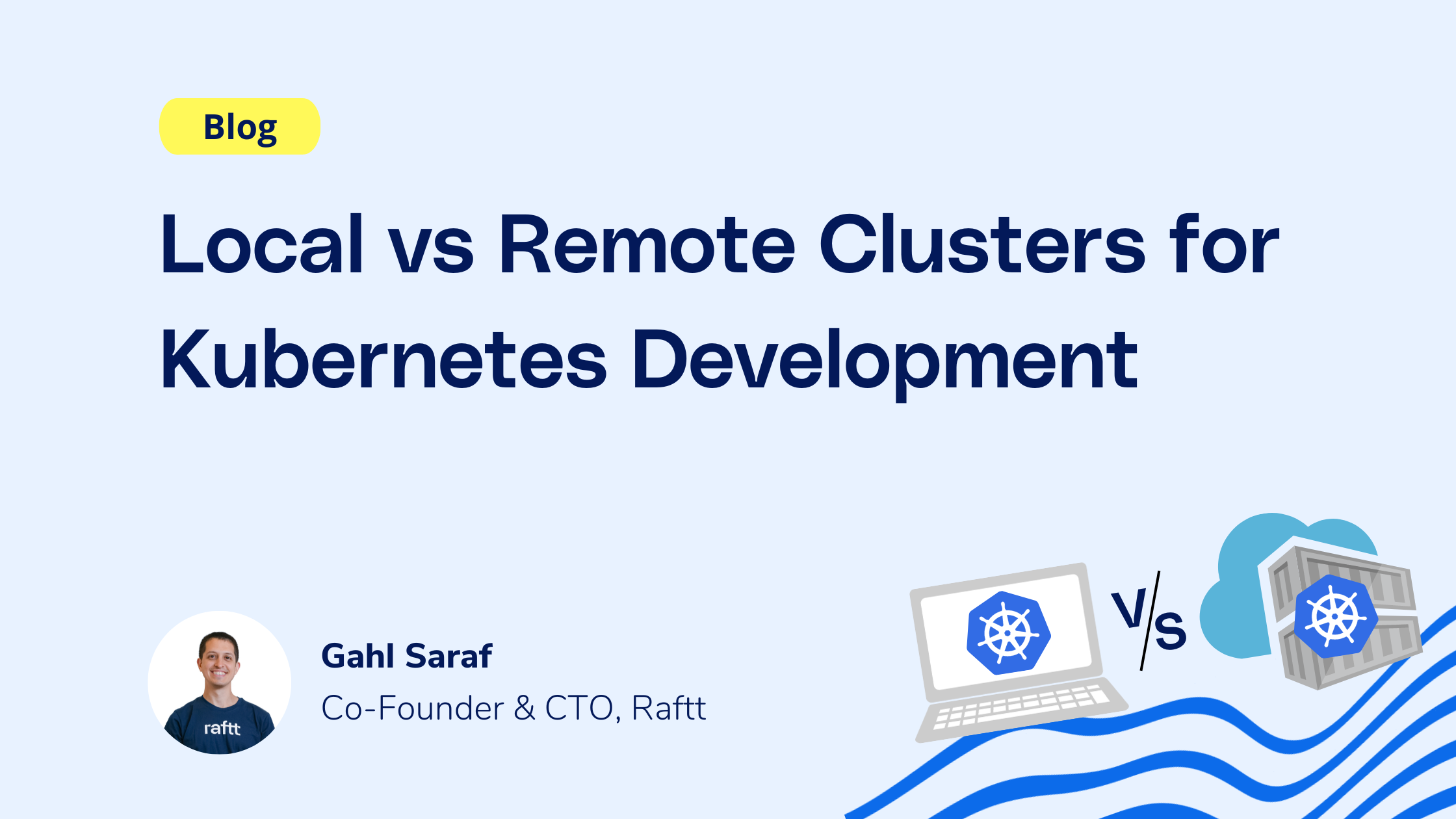 Blog

Local vs Remote Clusters for Kubernetes Development

raftt

Gahl Saraf
Co-Founder & CTO, Raftt

V/S